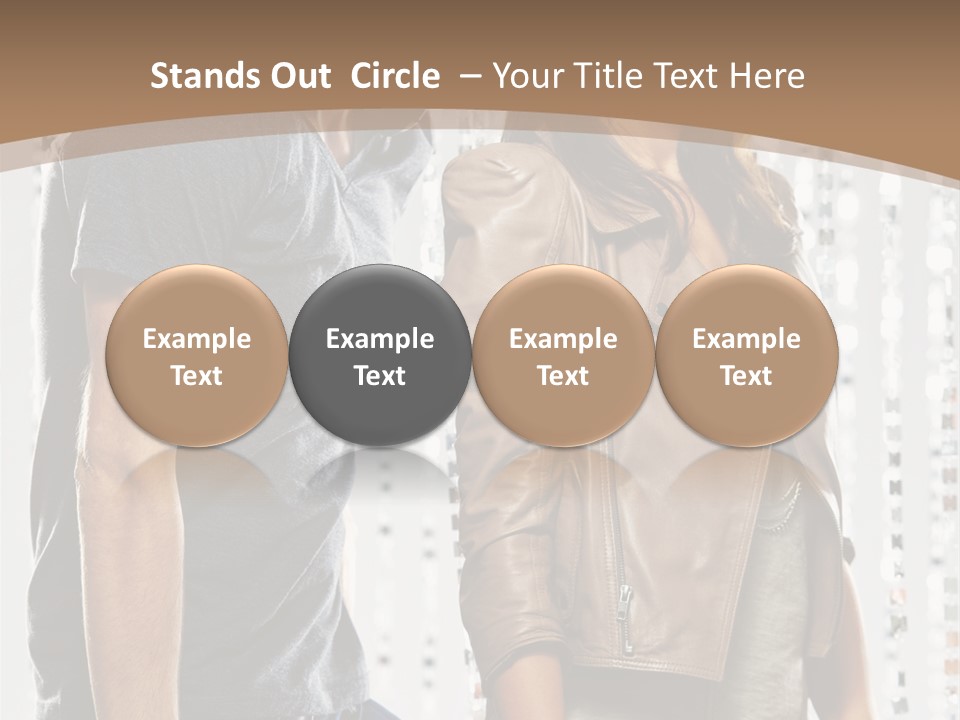 Stands Out Circle – Your Title Text Here

Example Text

Example Text

Example Text

Example Text